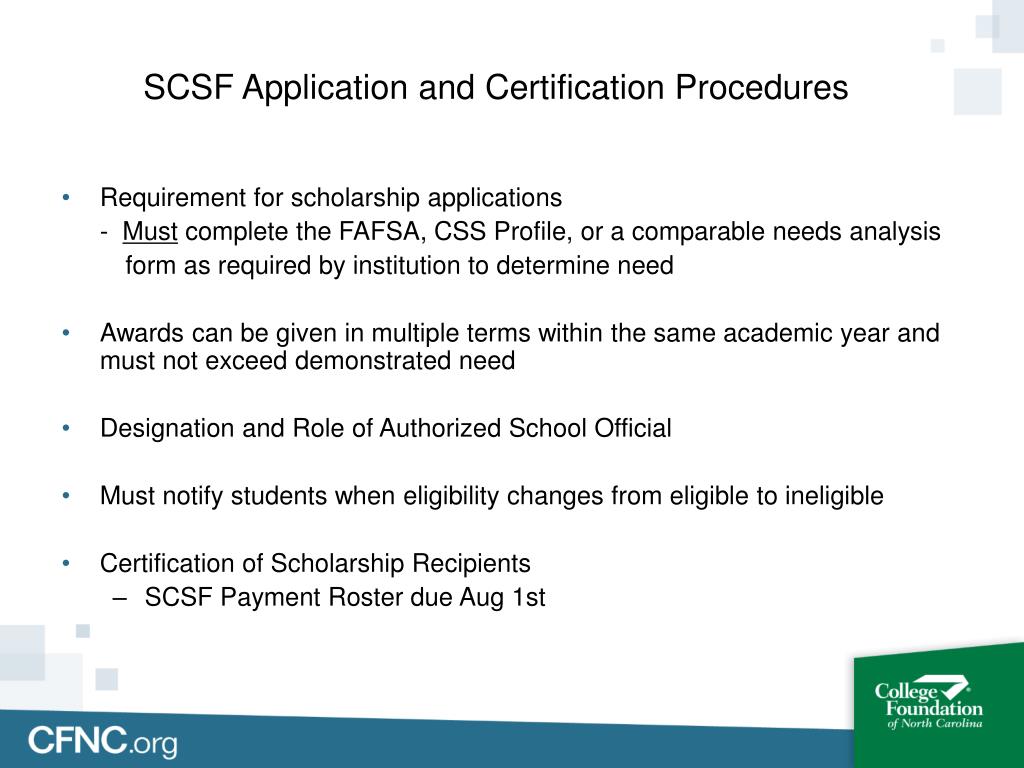 SCSF Application and Certification Procedures

• Requirement for scholarship applications
- Must complete the FAFSA, CSS Profile, or a comparable needs analysis form as required by institution to determine need

• Awards can be given in multiple terms within the same academic year and must not exceed demonstrated need

• Designation and Role of Authorized School Official

• Must notify students when eligibility changes from eligible to ineligible

• Certification of Scholarship Recipients
– SCSF Payment Roster due Aug 1st

CFNC.org

College Foundation of North Carolina